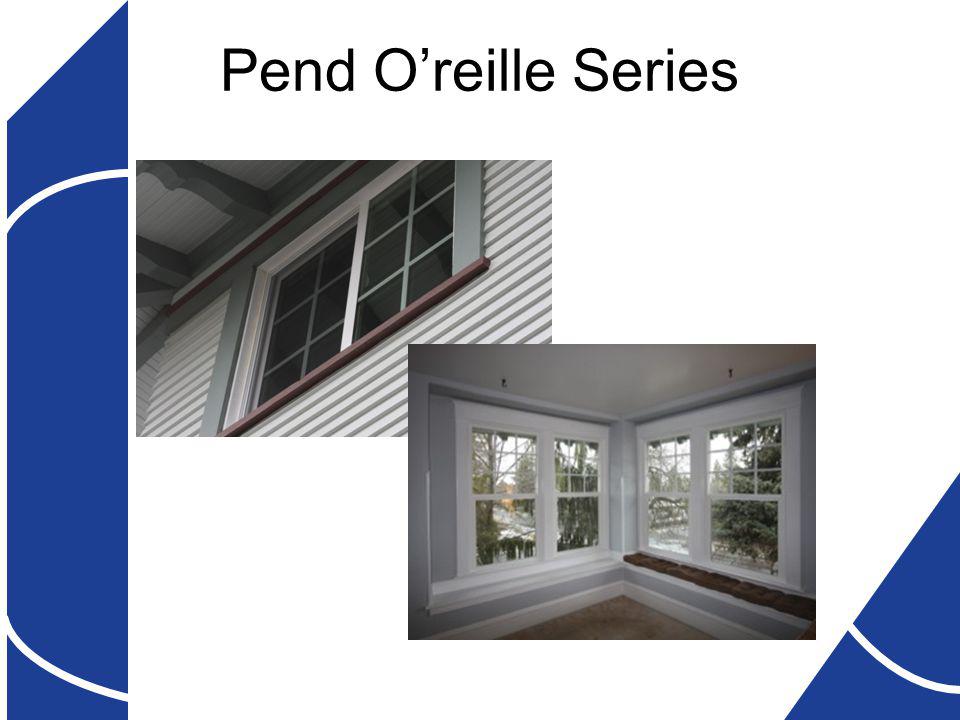 Pend O’reille Series